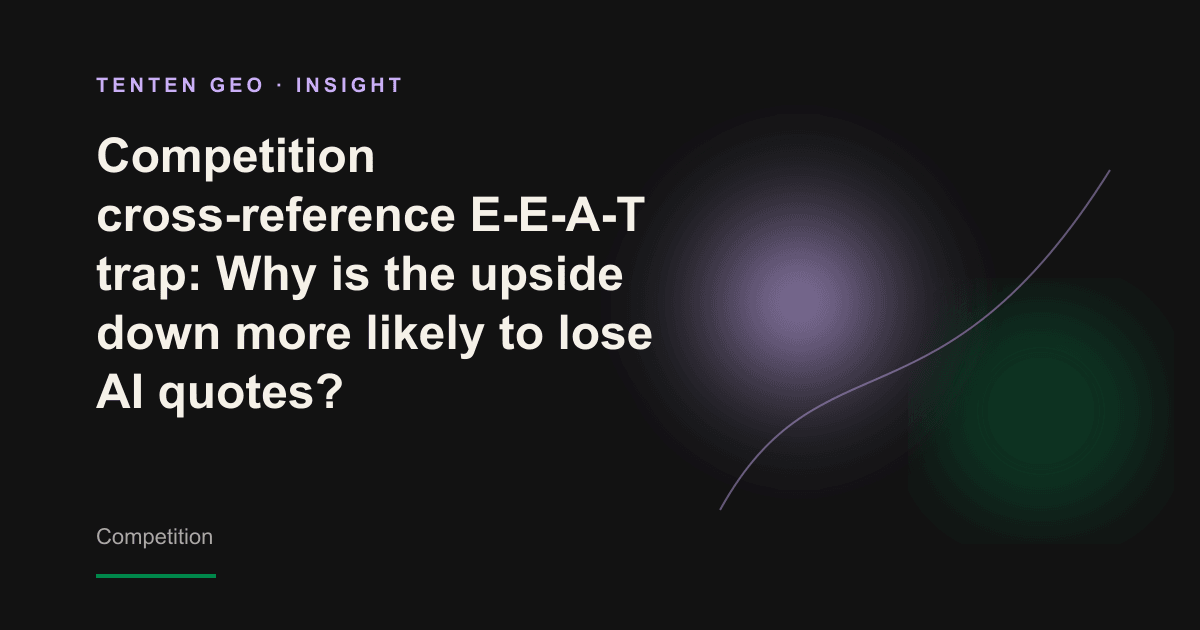 TENTEN GEO · INSIGHT

Competition cross-reference E-E-A-T trap: Why is the upside down more likely to lose AI quotes?

Competition